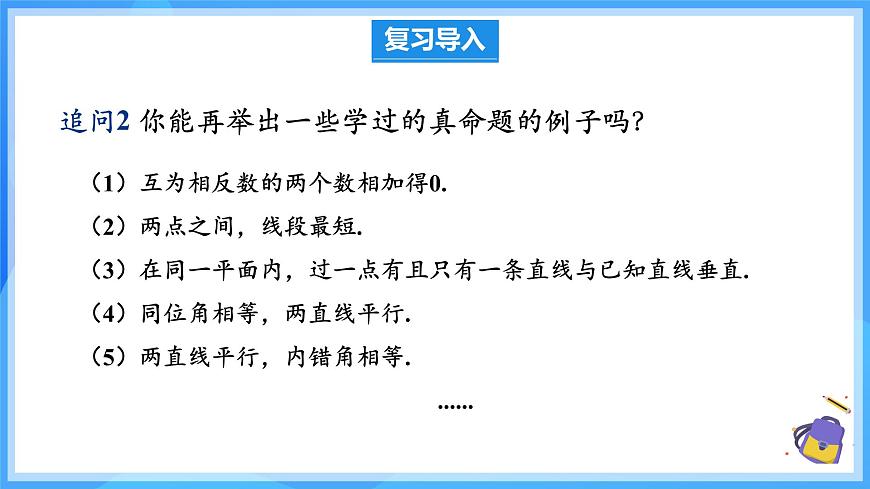 复习导入

追问2 你能再举出一些学过的真命题的例子吗?

（1）互为相反数的两个数相加得0.

（2）两点之间，线段最短.

（3）在同一平面内，过一点有且只有一条直线与已知直线垂直.

（4）同位角相等，两直线平行.

（5）两直线平行，内错角相等.

……